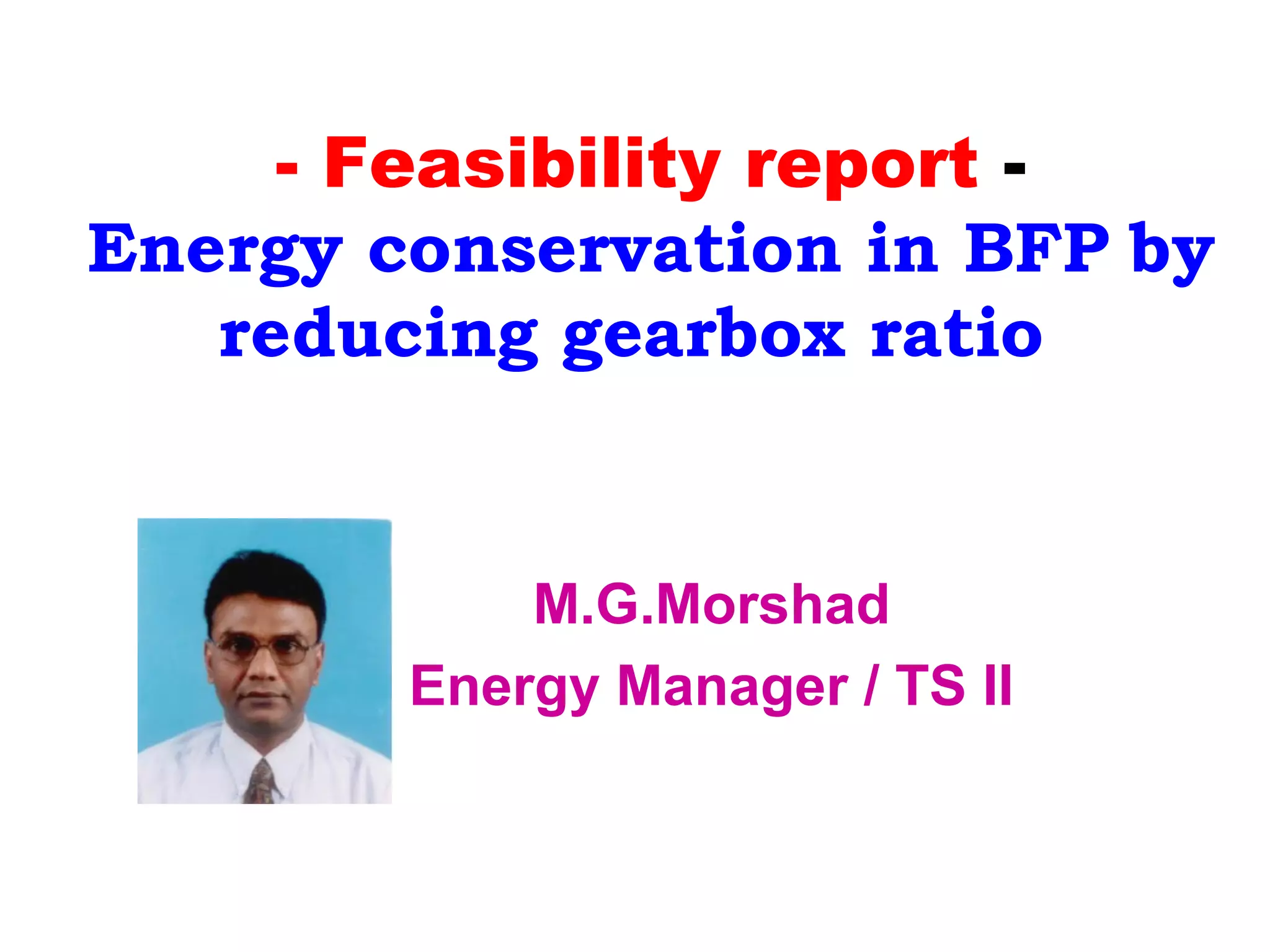 - Feasibility report -
Energy conservation in BFP by reducing gearbox ratio

M.G.Morshad
Energy Manager / TS II